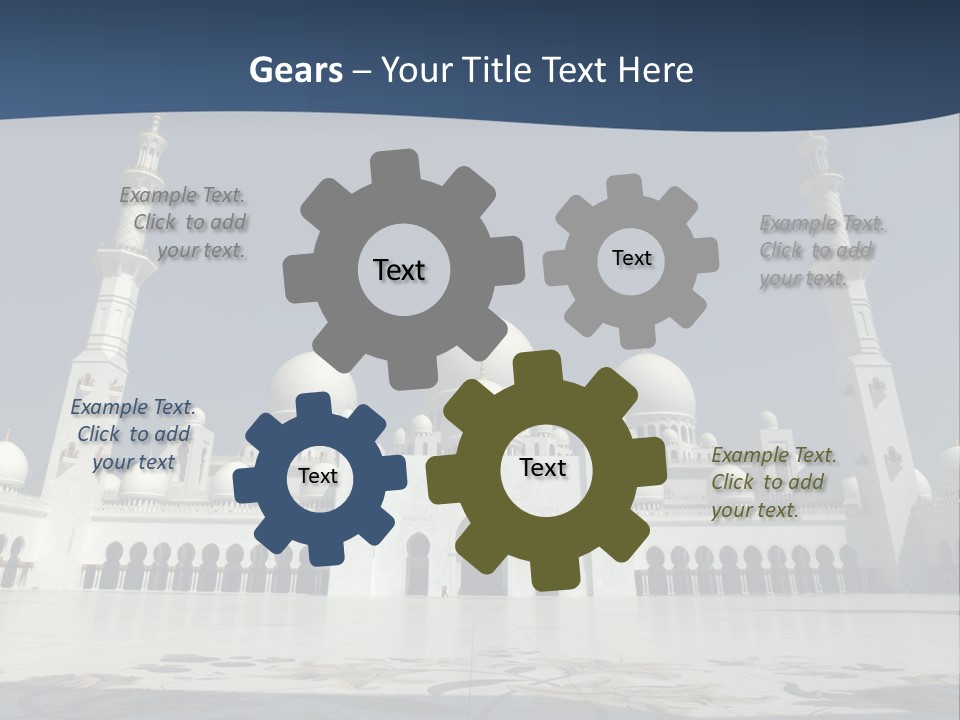 Gears – Your Title Text Here

Example Text. Click to add your text.

Text

Text

Example Text. Click to add your text.

Example Text. Click to add your text

Text

Text

Example Text. Click to add your text.